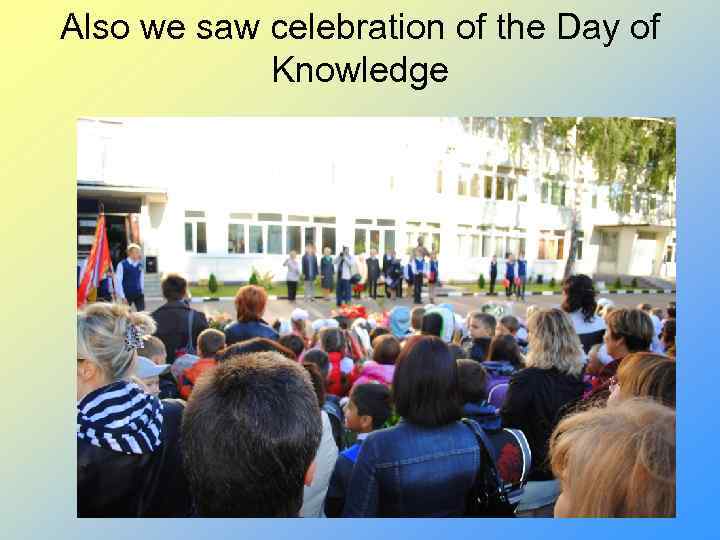 Also we saw celebration of the Day of Knowledge